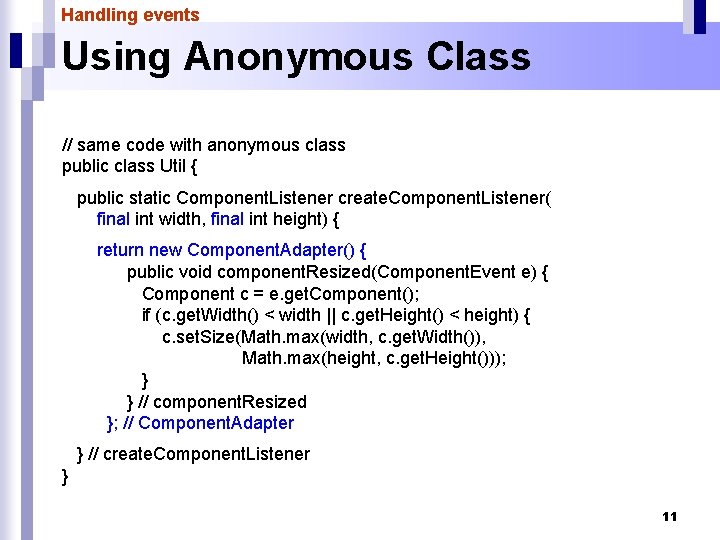 Handling events

Using Anonymous Class

// same code with anonymous class
public class Util {

public static ComponentListener createComponentListener(
final int width, final int height) {

return new ComponentAdapter() {
public void componentResized(ComponentEvent e) {
Component c = e.getComponent();
if (c.getWidth() < width || c.getHeight() < height) {
c.setSize(Math.max(width, c.getWidth()),
Math.max(height, c.getHeight()));
}
} // componentResized
}; // ComponentAdapter

} // createComponentListener
}

11